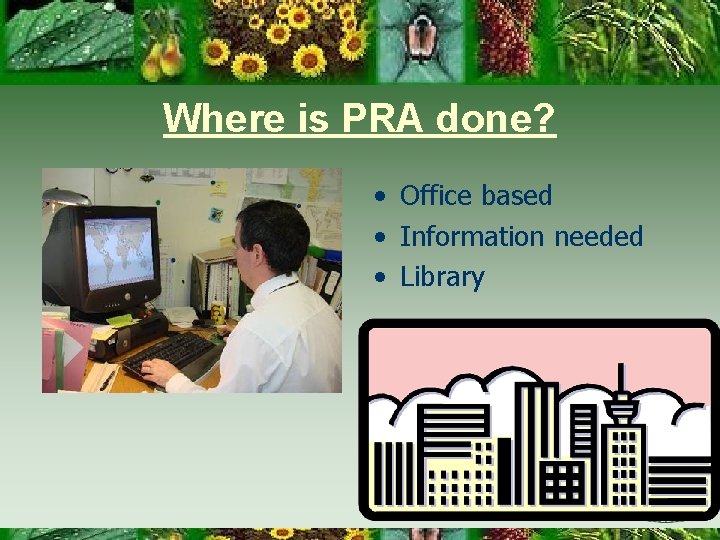 Where is PRA done?

• Office based
• Information needed
• Library